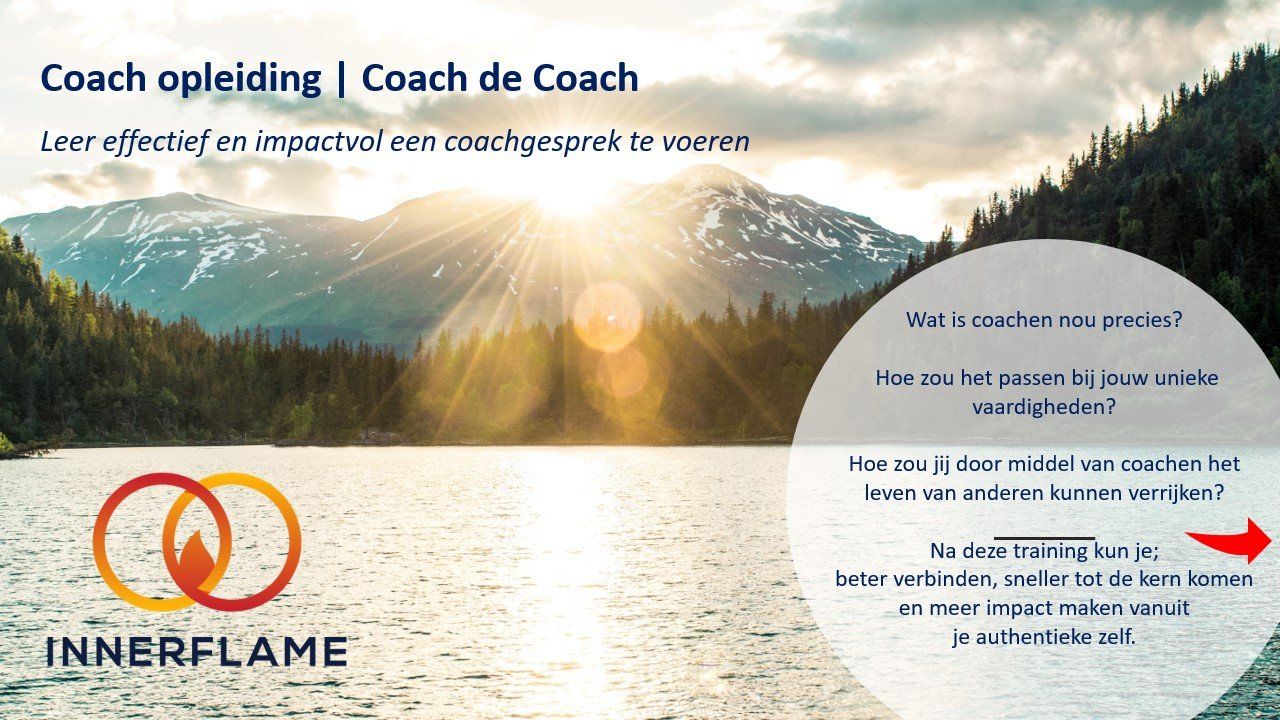 Coach opleiding | Coach de Coach

Leer effectief en impactvol een coachgesprek te voeren

Wat is coachen nou precies?

Hoe zou het passen bij jouw unieke vaardigheden?

Hoe zou jij door middel van coachen het leven van anderen kunnen verrijken?

Na deze training kun je; beter verbinden, sneller tot de kern komen en meer impact maken vanuit je authentieke zelf.

INNERFLAME